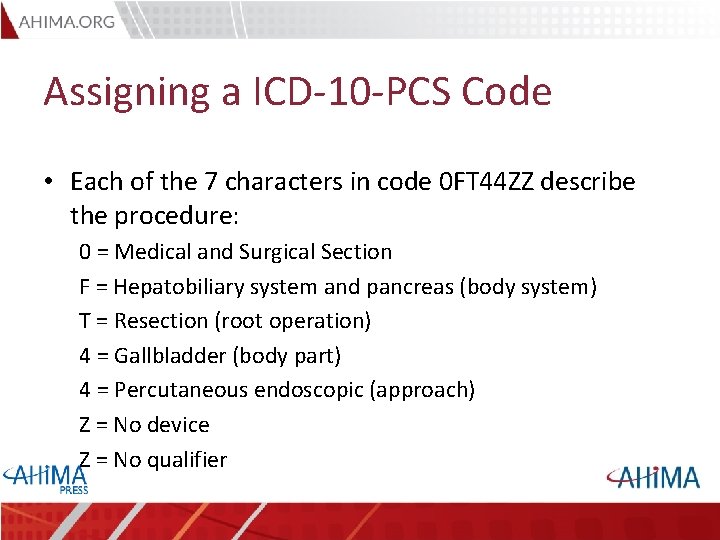 AHIMA.ORG

Assigning a ICD-10-PCS Code

• Each of the 7 characters in code 0FT44ZZ describe the procedure:

0 = Medical and Surgical Section

F = Hepatobiliary system and pancreas (body system)

T = Resection (root operation)

4 = Gallbladder (body part)

4 = Percutaneous endoscopic (approach)

Z = No device

Z = No qualifier

AHIMA PRESS

AHIMA